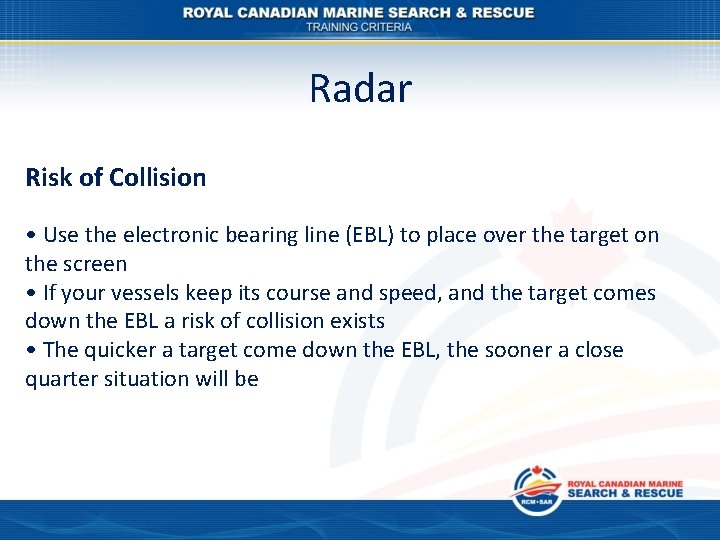 ROYAL CANADIAN MARINE SEARCH & RESCUE
TRAINING CRITERIA

Radar

Risk of Collision

• Use the electronic bearing line (EBL) to place over the target on the screen
• If your vessels keep its course and speed, and the target comes down the EBL a risk of collision exists
• The quicker a target come down the EBL, the sooner a close quarter situation will be

RCM•SAR
ROYAL CANADIAN MARINE
SEARCH & RESCUE